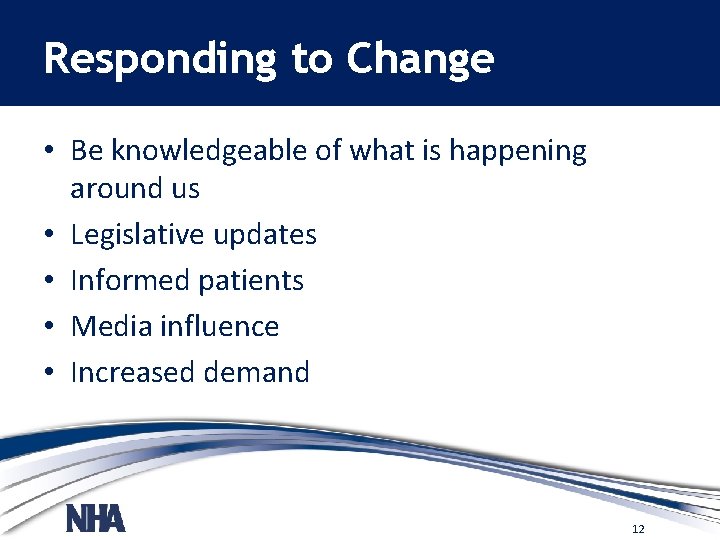 Responding to Change

• Be knowledgeable of what is happening around us
• Legislative updates
• Informed patients
• Media influence
• Increased demand

NHA

12